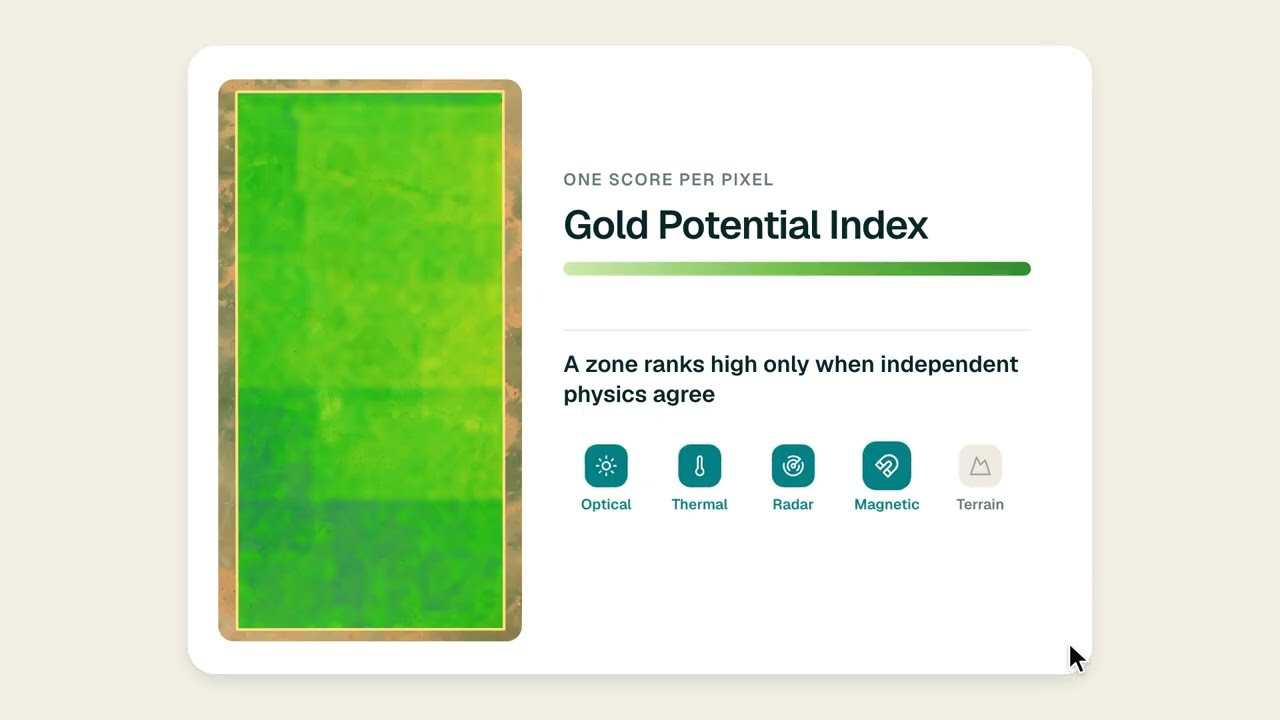 ONE SCORE PER PIXEL

Gold Potential Index

A zone ranks high only when independent physics agree

Optical
Thermal
Radar
Magnetic
Terrain